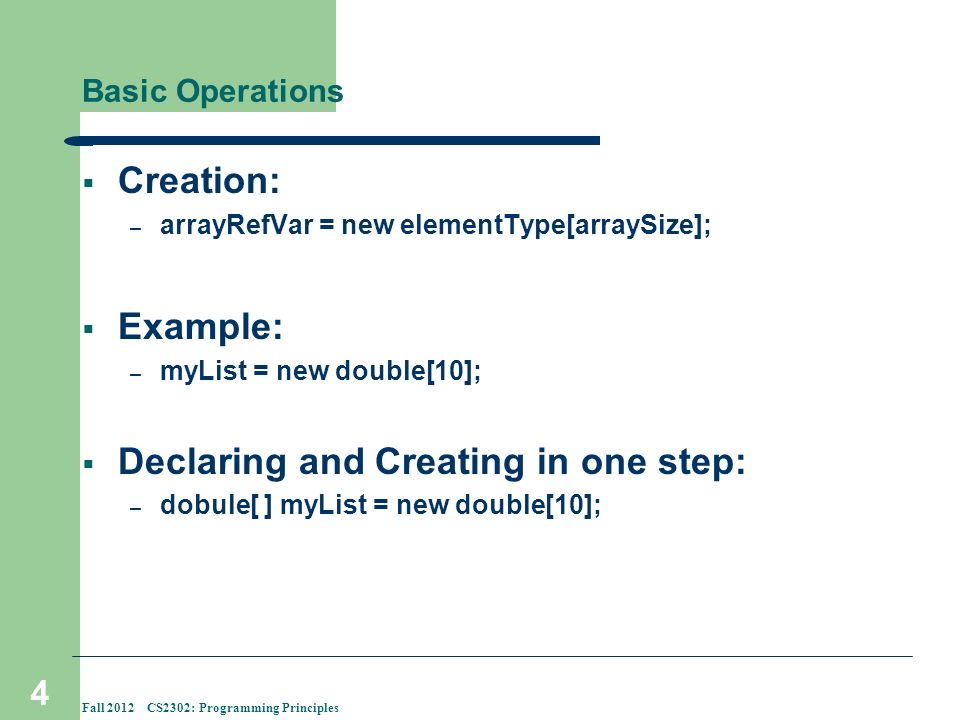 Basic Operations

▪ Creation:
– arrayRefVar = new elementType[arraySize];

▪ Example:
– myList = new double[10];

▪ Declaring and Creating in one step:
– dobule[ ] myList = new double[10];

4

Fall 2012 CS2302: Programming Principles